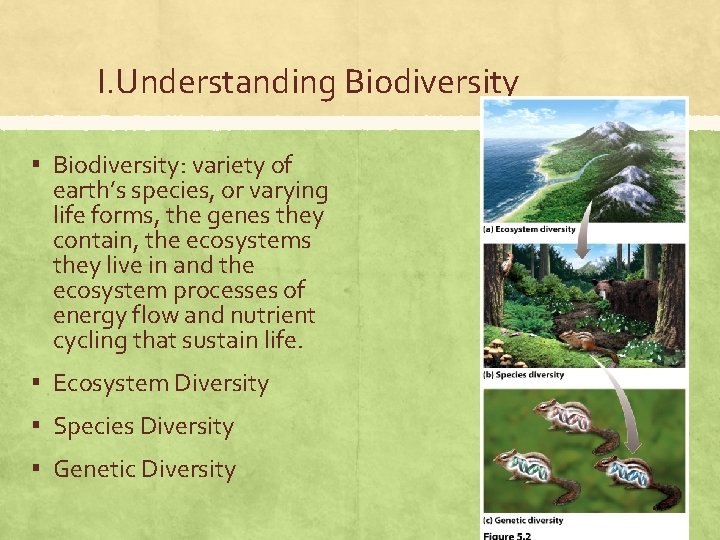 I.Understanding Biodiversity

▪ Biodiversity: variety of earth's species, or varying life forms, the genes they contain, the ecosystems they live in and the ecosystem processes of energy flow and nutrient cycling that sustain life.

▪ Ecosystem Diversity

▪ Species Diversity

▪ Genetic Diversity

(a) Ecosystem diversity

(b) Species diversity

(c) Genetic diversity

Figure 5.2